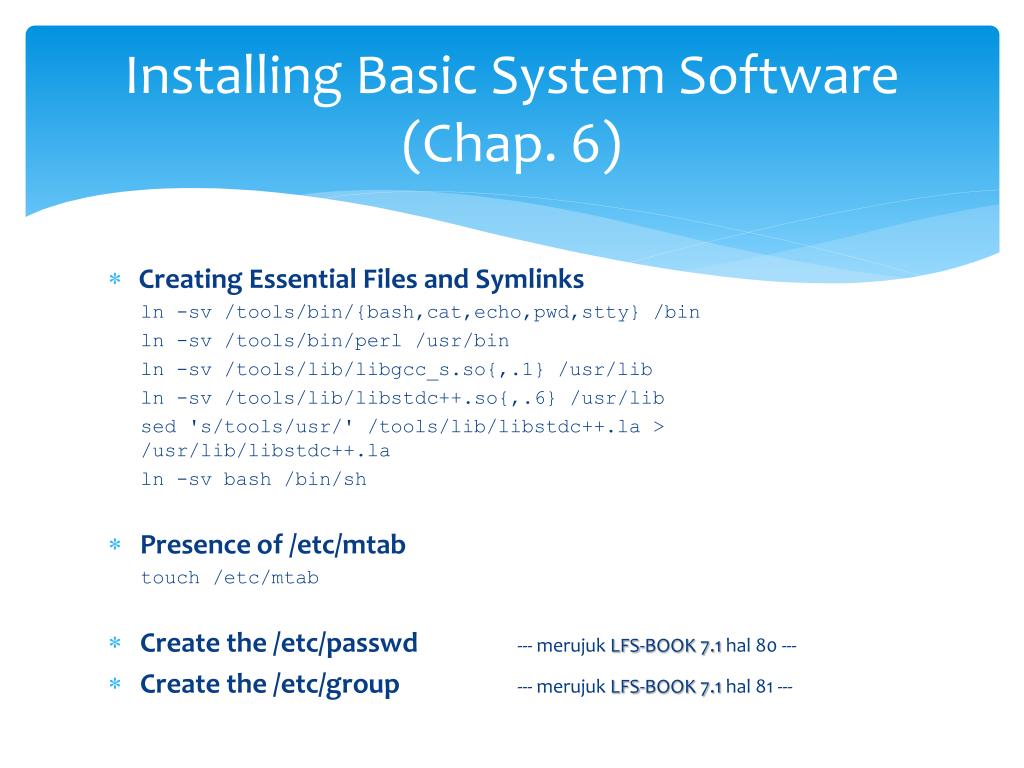 Installing Basic System Software (Chap. 6)

∗ Creating Essential Files and Symlinks
ln -sv /tools/bin/{bash,cat,echo,pwd,stty} /bin
ln -sv /tools/bin/perl /usr/bin
ln -sv /tools/lib/libgcc_s.so{,.1} /usr/lib
ln -sv /tools/lib/libstdc++.so{,.6} /usr/lib
sed 's/tools/usr/' /tools/lib/libstdc++.la > /usr/lib/libstdc++.la
ln -sv bash /bin/sh

∗ Presence of /etc/mtab
touch /etc/mtab

∗ Create the /etc/passwd --- merujuk LFS-BOOK 7.1 hal 80 ---
∗ Create the /etc/group --- merujuk LFS-BOOK 7.1 hal 81 ---